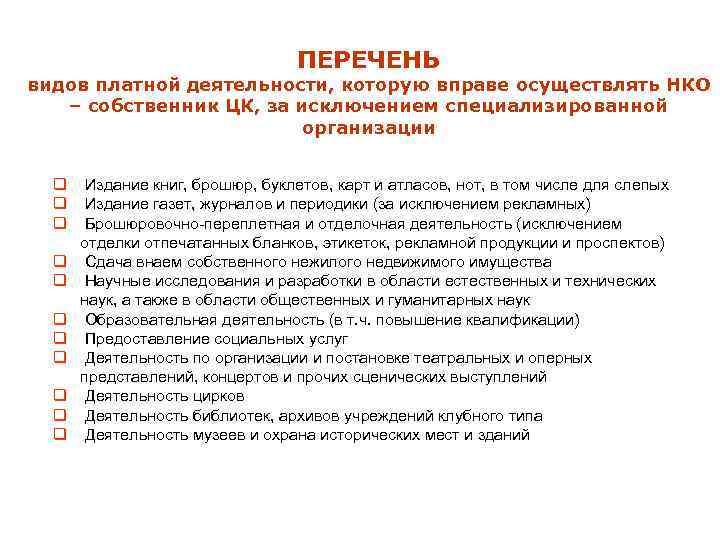 ПЕРЕЧЕНЬ
видов платной деятельности, которую вправе осуществлять НКО – собственник ЦК, за исключением специализированной организации

❑ Издание книг, брошюр, буклетов, карт и атласов, нот, в том числе для слепых
❑ Издание газет, журналов и периодики (за исключением рекламных)
❑ Брошюровочно-переплетная и отделочная деятельность (исключением отделки отпечатанных бланков, этикеток, рекламной продукции и проспектов)
❑ Сдача внаем собственного нежилого недвижимого имущества
❑ Научные исследования и разработки в области естественных и технических наук, а также в области общественных и гуманитарных наук
❑ Образовательная деятельность (в т.ч. повышение квалификации)
❑ Предоставление социальных услуг
❑ Деятельность по организации и постановке театральных и оперных представлений, концертов и прочих сценических выступлений
❑ Деятельность цирков
❑ Деятельность библиотек, архивов учреждений клубного типа
❑ Деятельность музеев и охрана исторических мест и зданий